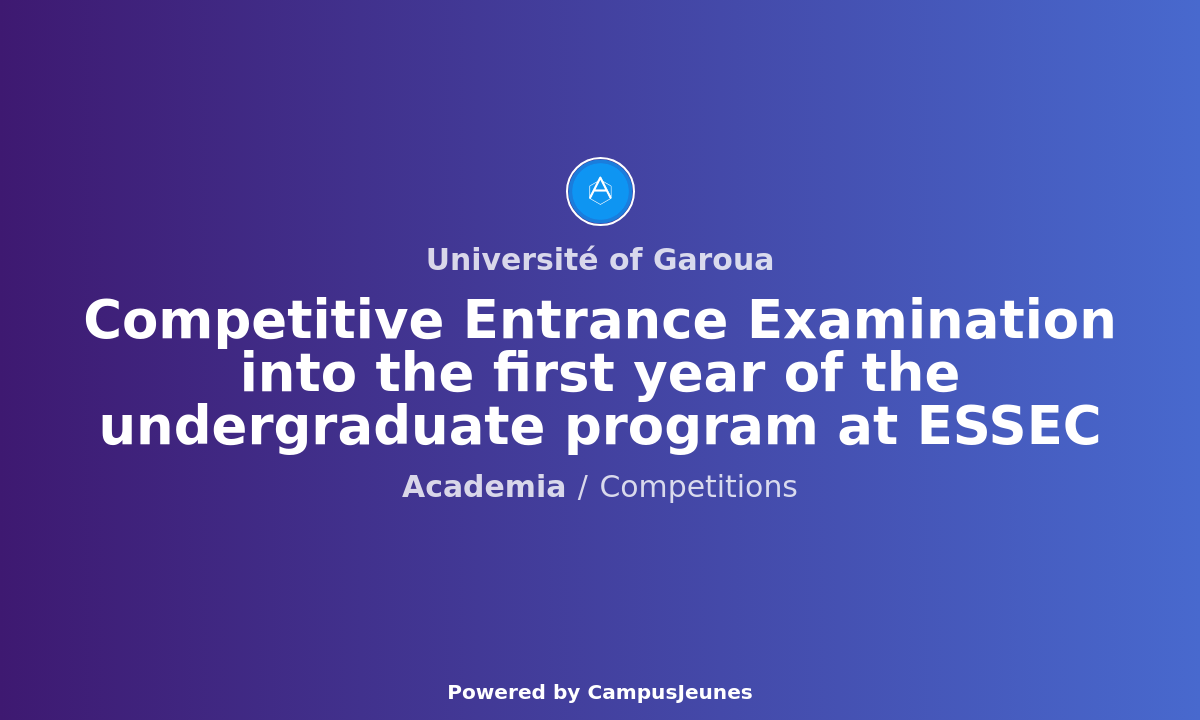 Université of Garoua

Competitive Entrance Examination into the first year of the undergraduate program at ESSEC

Academia / Competitions

Powered by CampusJeunes